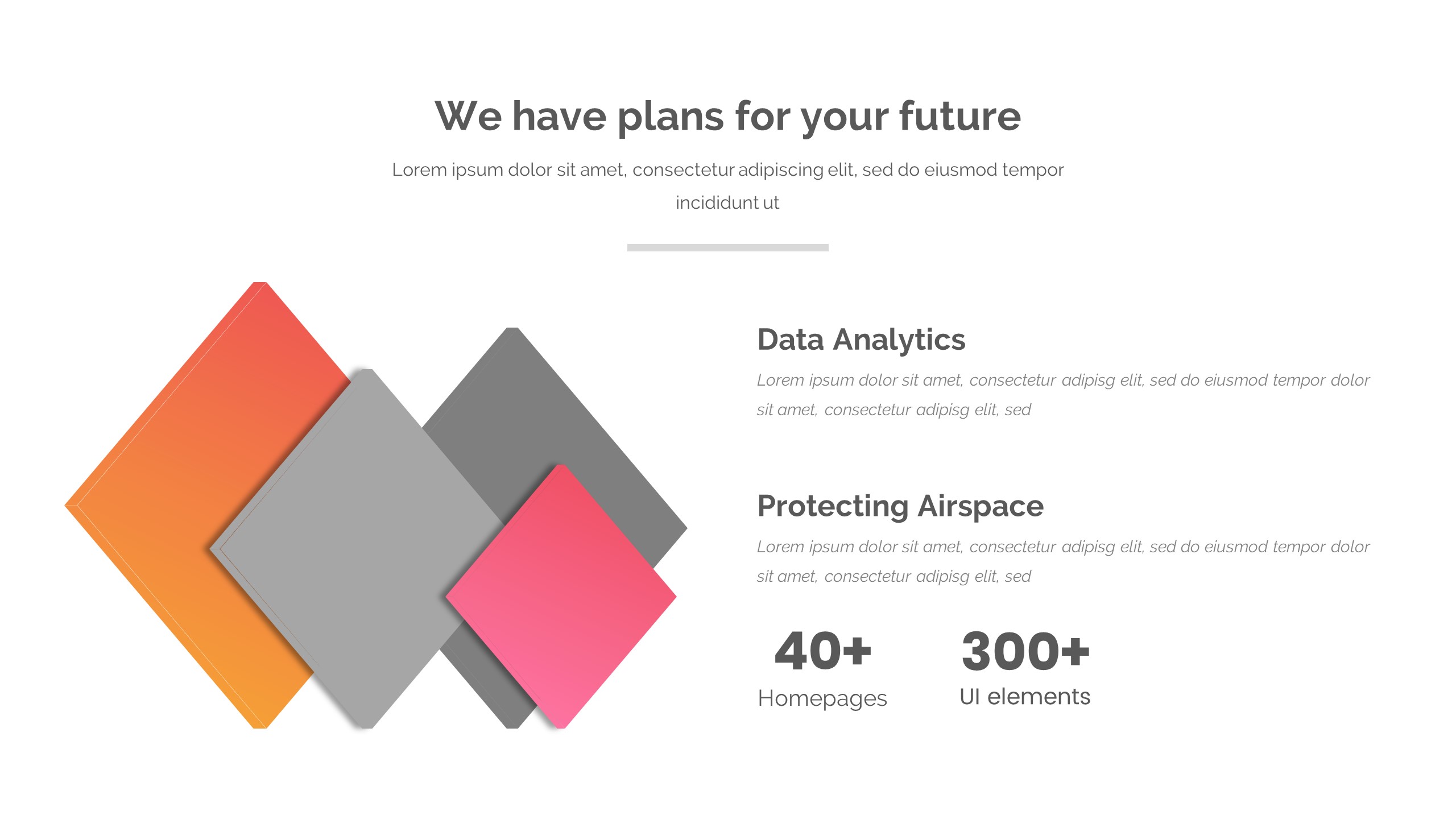 We have plans for your future

Lorem ipsum dolor sit amet, consectetur adipiscing elit, sed do eiusmod tempor incididunt ut

Data Analytics

Lorem ipsum dolor sit amet, consectetur adipisg elit, sed do eiusmod tempor dolor sit amet, consectetur adipisg elit, sed

Protecting Airspace

Lorem ipsum dolor sit amet, consectetur adipisg elit, sed do eiusmod tempor dolor sit amet, consectetur adipisg elit, sed

40+
Homepages

300+
UI elements